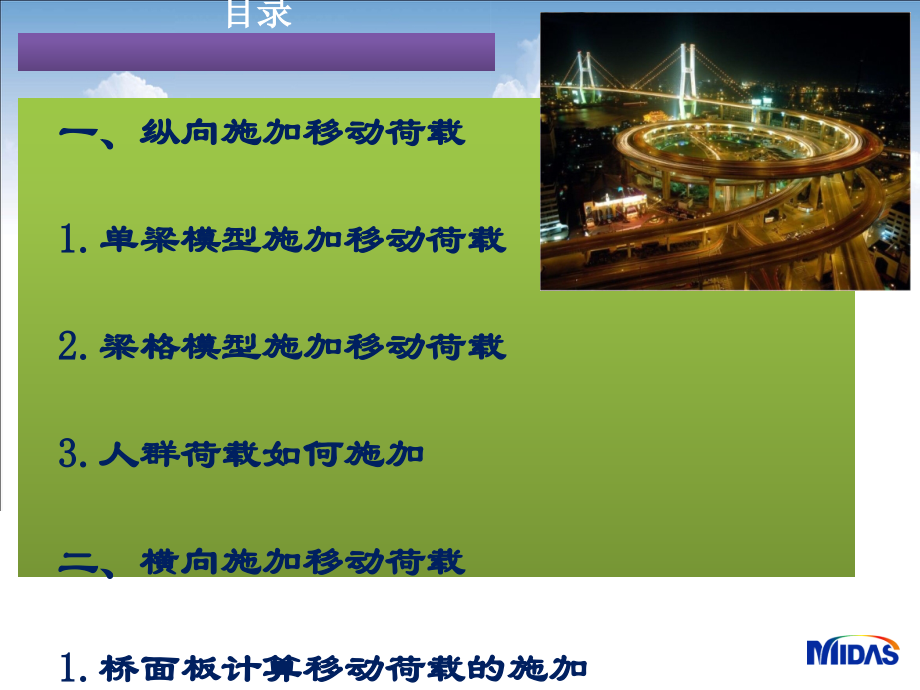 目录

一、纵向施加移动荷载

1. 单梁模型施加移动荷载

2. 梁格模型施加移动荷载

3. 人群荷载如何施加

二、横向施加移动荷载

1. 桥面板计算移动荷载的施加

MIDAS